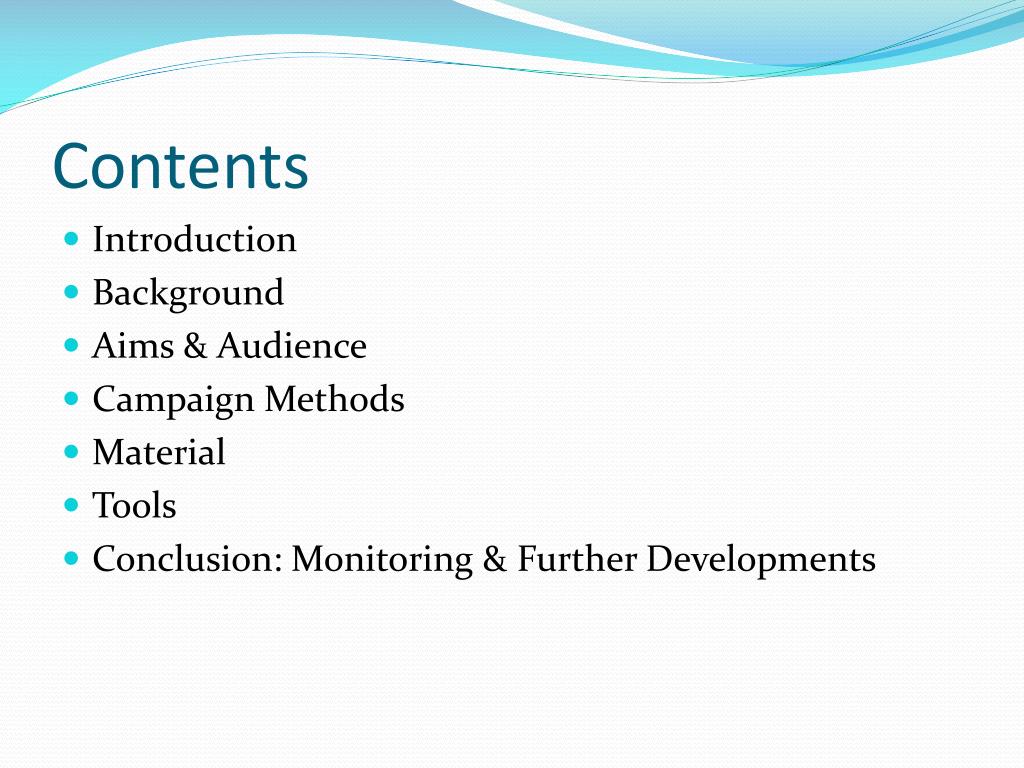 Contents

- Introduction
- Background
- Aims & Audience
- Campaign Methods
- Material
- Tools
- Conclusion: Monitoring & Further Developments